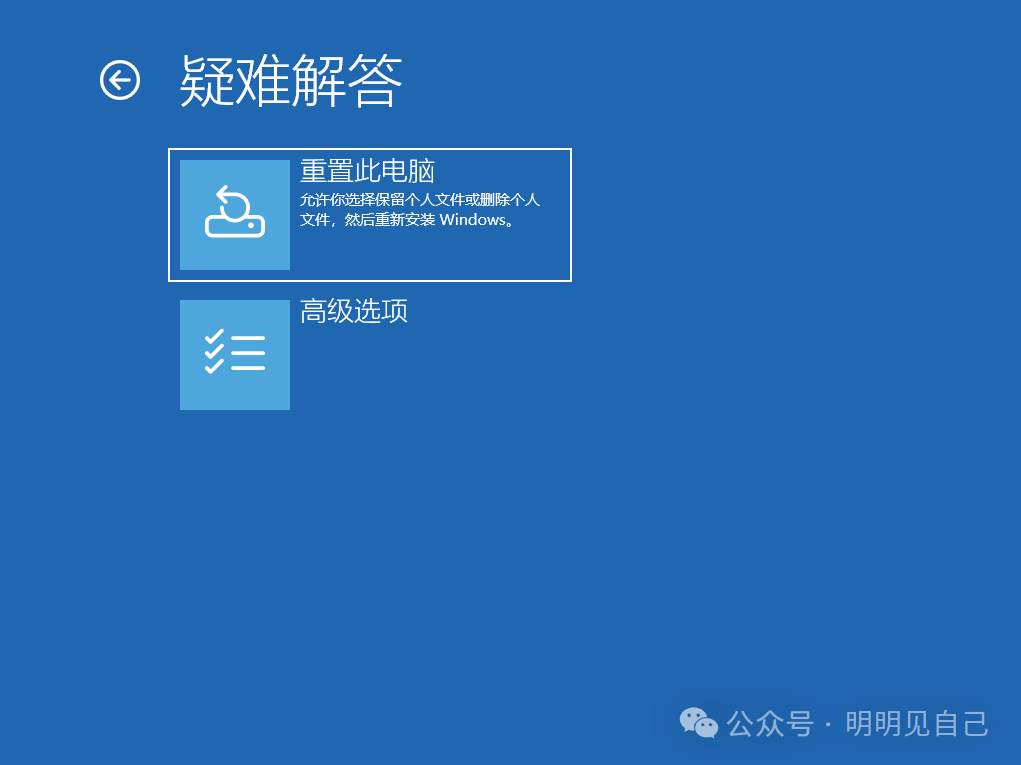 疑难解答

重置此电脑
允许你选择保留个人文件或删除个人文件，然后重新安装 Windows。

高级选项

公众号 · 明明见自己